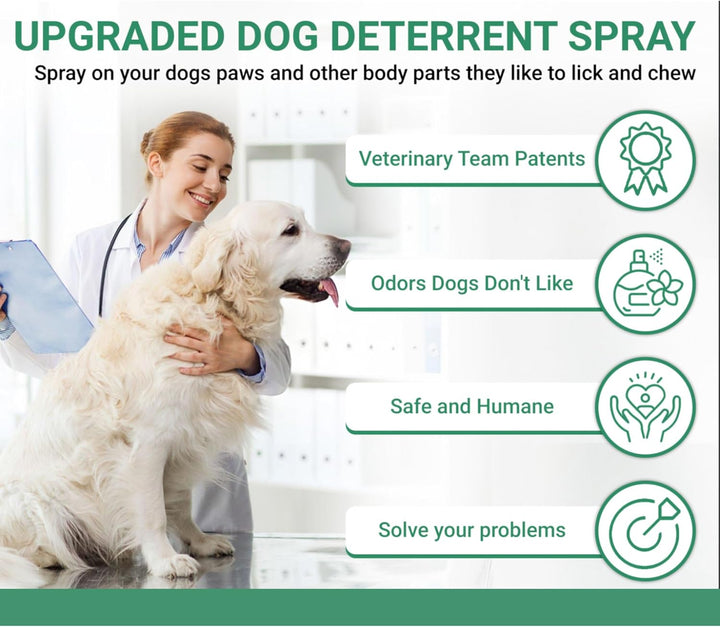 UPGRADED DOG DETERRENT SPRAY

Spray on your dogs paws and other body parts they like to lick and chew

Veterinary Team Patents

Odors Dogs Don't Like

Safe and Humane

Solve your problems